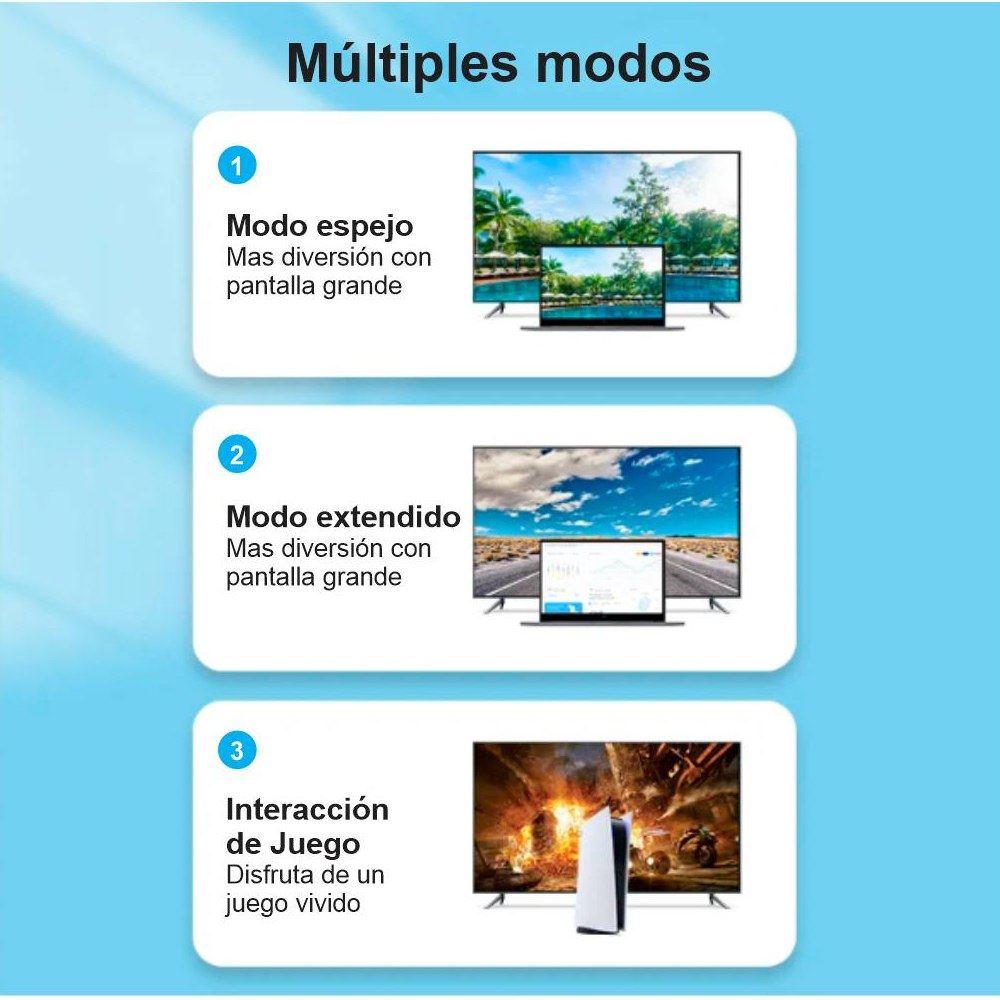 Múltiples modos

1

Modo espejo
Mas diversión con pantalla grande

2

Modo extendido
Mas diversión con pantalla grande

3

Interacción de Juego
Disfruta de un juego vivido